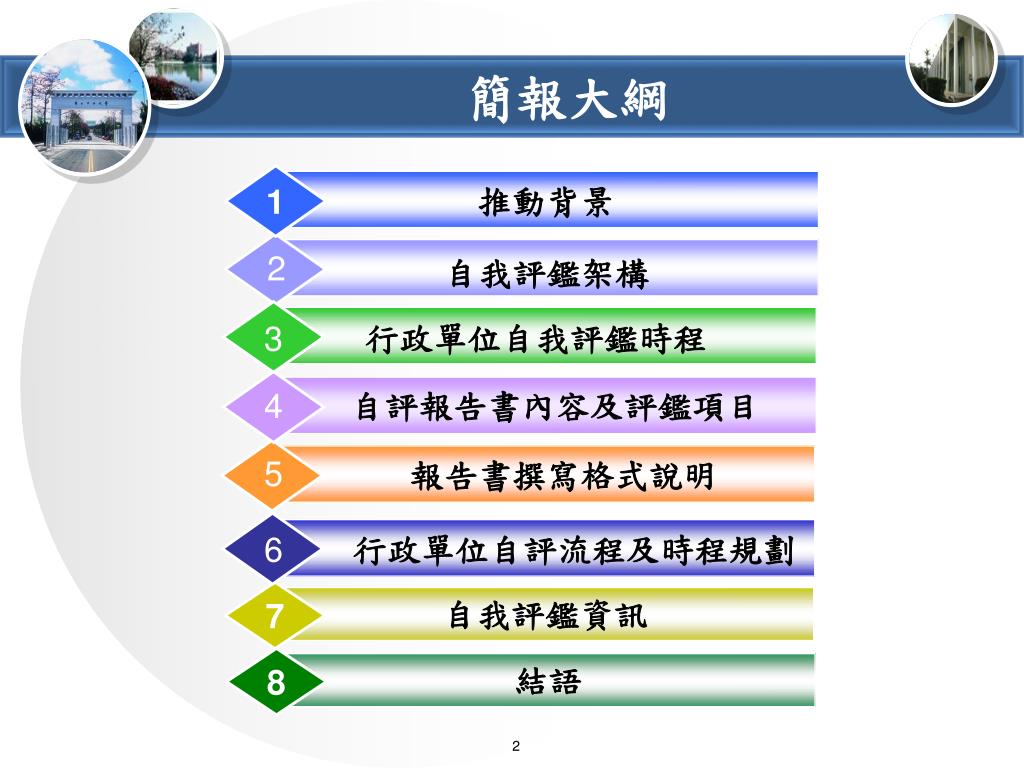 簡報大綱

1 推動背景

2 自我評鑑架構

3 行政單位自我評鑑時程

4 自評報告書內容及評鑑項目

5 報告書撰寫格式說明

6 行政單位自評流程及時程規劃

7 自我評鑑資訊

8 結語

2